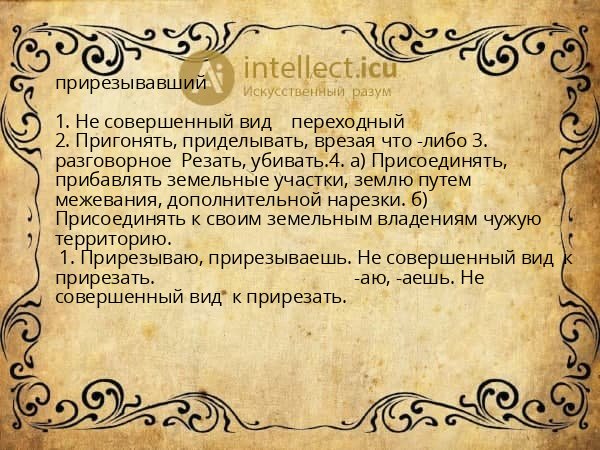 intellect.icu
Искусственный разум

прирезывавший

1. Не совершенный вид переходный
2. Пригонять, приделывать, врезая что -либо 3. разговорное Резать, убивать.4. а) Присоединять, прибавлять земельные участки, землю путем межевания, дополнительной нарезки. б) Присоединять к своим земельным владениям чужую территорию.
1. Прирезываю, прирезываешь. Не совершенный вид к прирезать. -аю, -аешь. Не совершенный вид к прирезать.